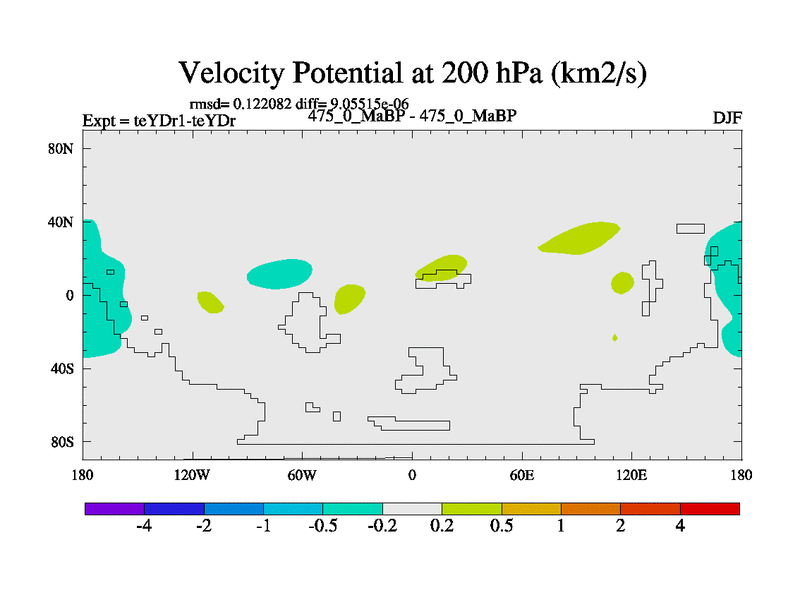 Velocity Potential at 200 hPa (km2/s)

rmsd= 0.122082 diff= 9.05515e-06

Expt = teYDr1-teYDr

475_0_MaBP - 475_0_MaBP

DJF

80N
40N
0
40S
80S

180
120W
60W
0
60E
120E
180

-4
-2
-1
-0.5
-0.2
0.2
0.5
1
2
4